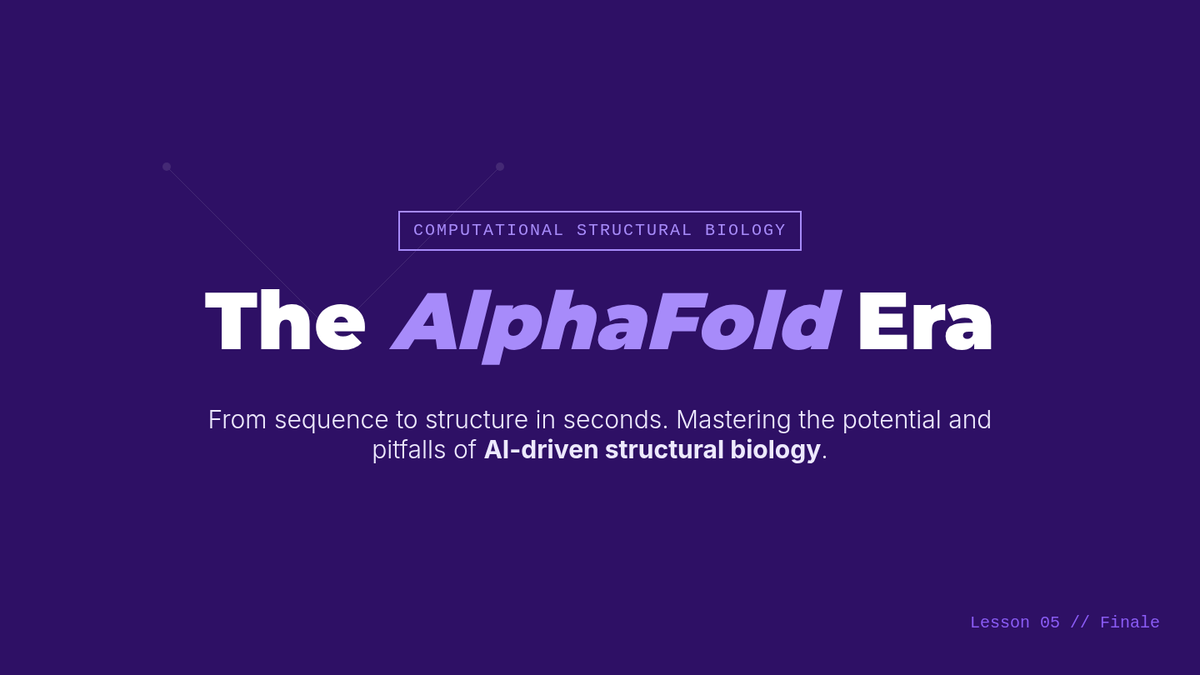 COMPUTATIONAL STRUCTURAL BIOLOGY

The AlphaFold Era

From sequence to structure in seconds. Mastering the potential and pitfalls of AI-driven structural biology.

Lesson 05 // Finale